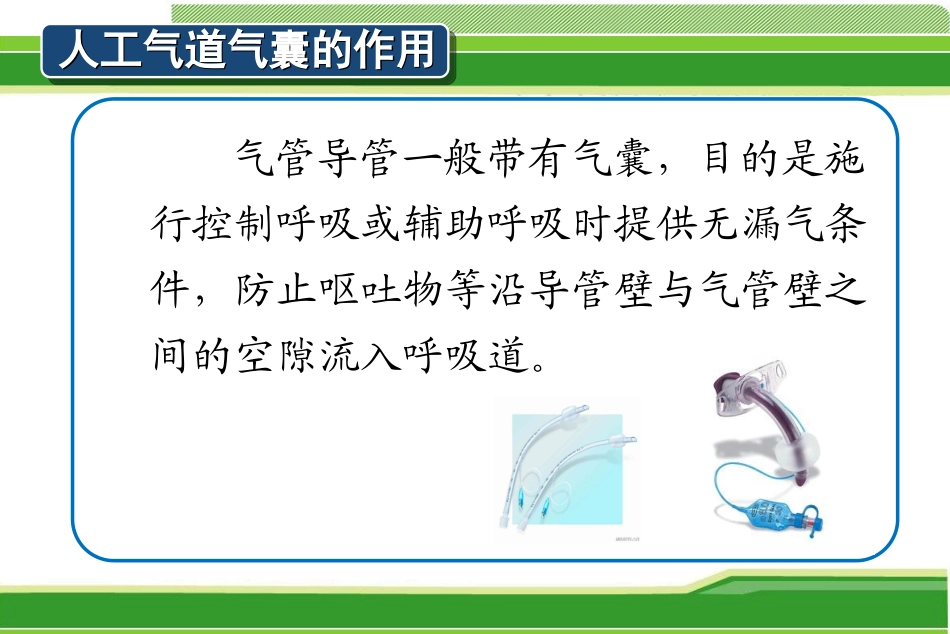 人工气道气囊的作用

气管导管一般带有气囊，目的是施行控制呼吸或辅助呼吸时提供无漏气条件，防止呕吐物等沿导管壁与气管壁之间的空隙流入呼吸道。